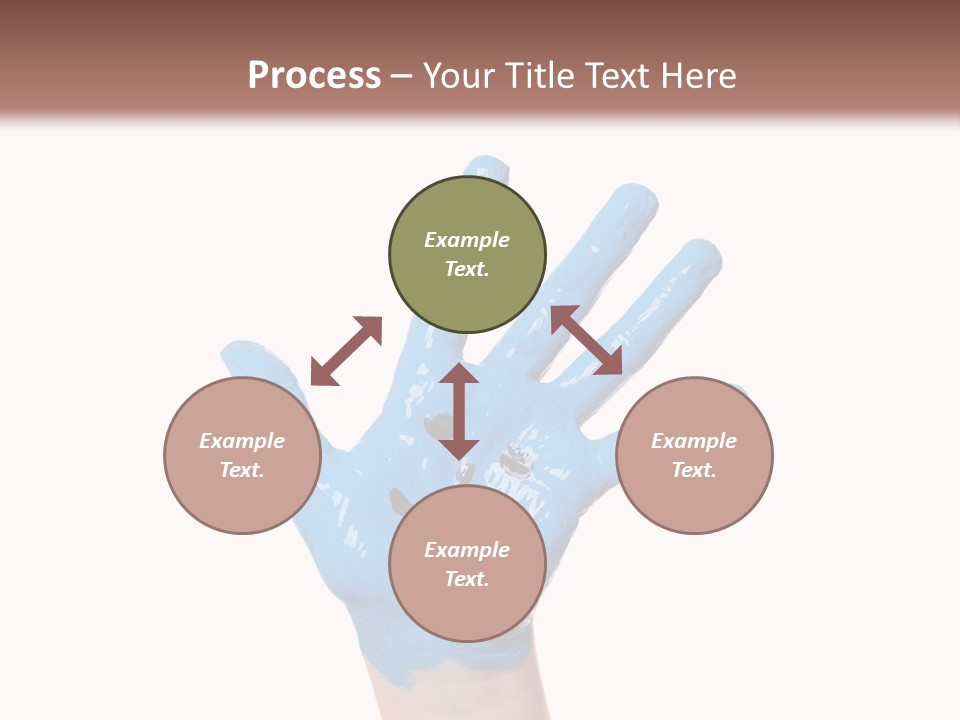 Process – Your Title Text Here

Example Text.

Example Text.

Example Text.

Example Text.